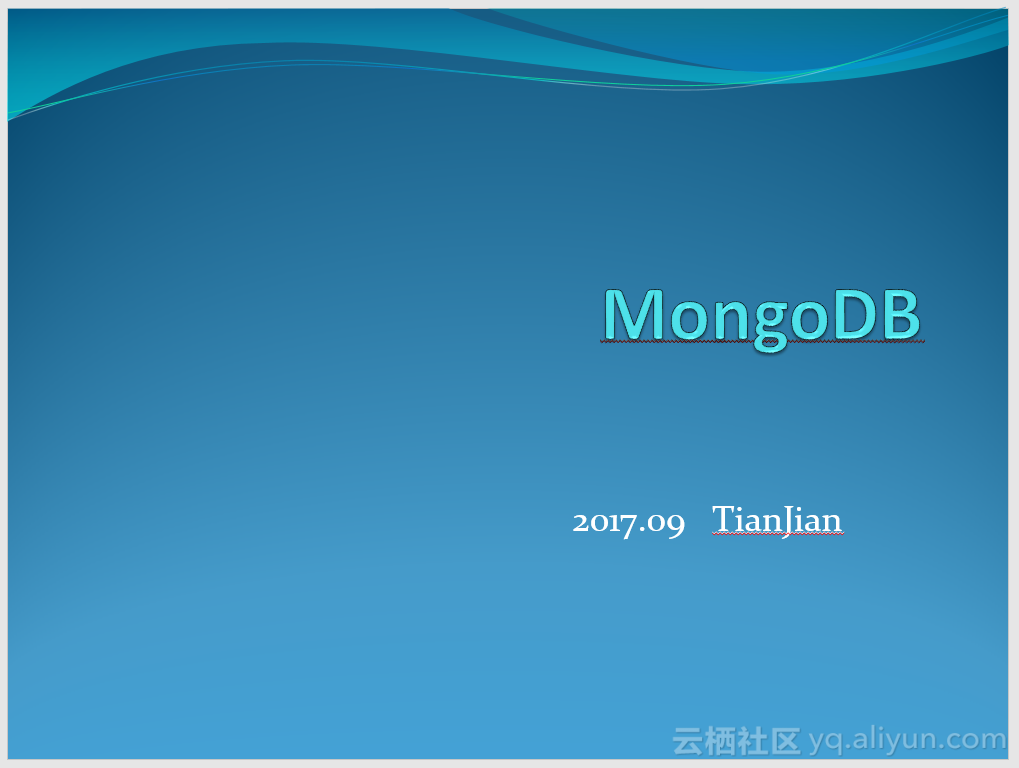 MongoDB

2017.09 TianJian

云栖社区 yq.aliyun.com